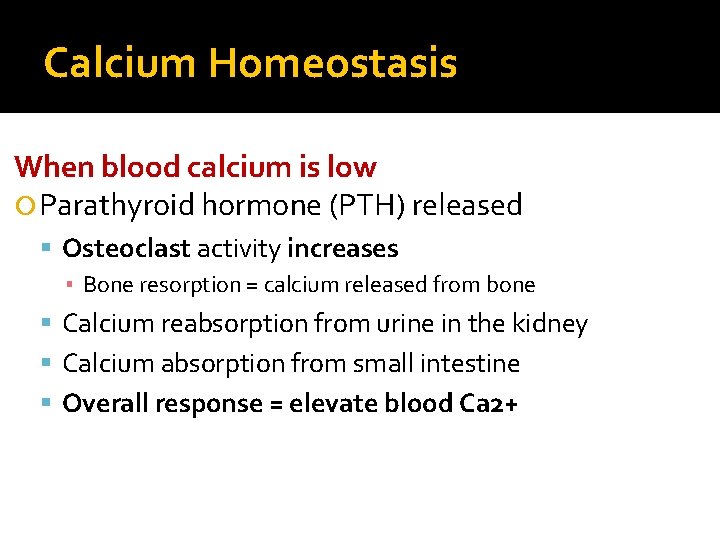 Calcium Homeostasis

When blood calcium is low

Parathyroid hormone (PTH) released

Osteoclast activity increases

Bone resorption = calcium released from bone

Calcium reabsorption from urine in the kidney

Calcium absorption from small intestine

Overall response = elevate blood Ca2+